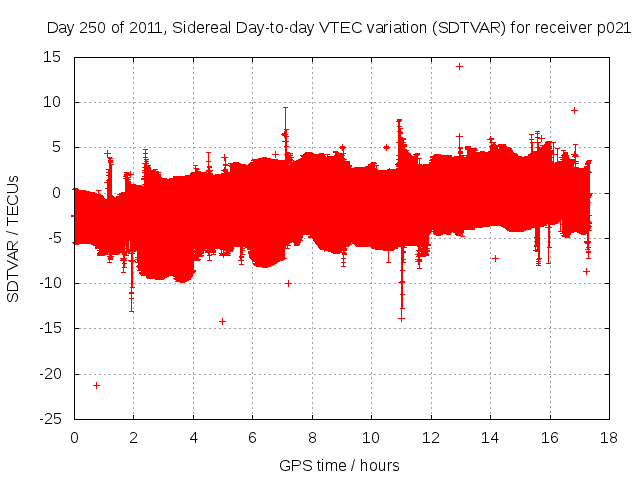 Day 250 of 2011, Sidereal Day-to-day VTEC variation (SDTVAR) for receiver p021

SDTVAR / TECUs

15
10
5
0
-5
-10
-15
-20
-25

0 2 4 6 8 10 12 14 16 18

GPS time / hours